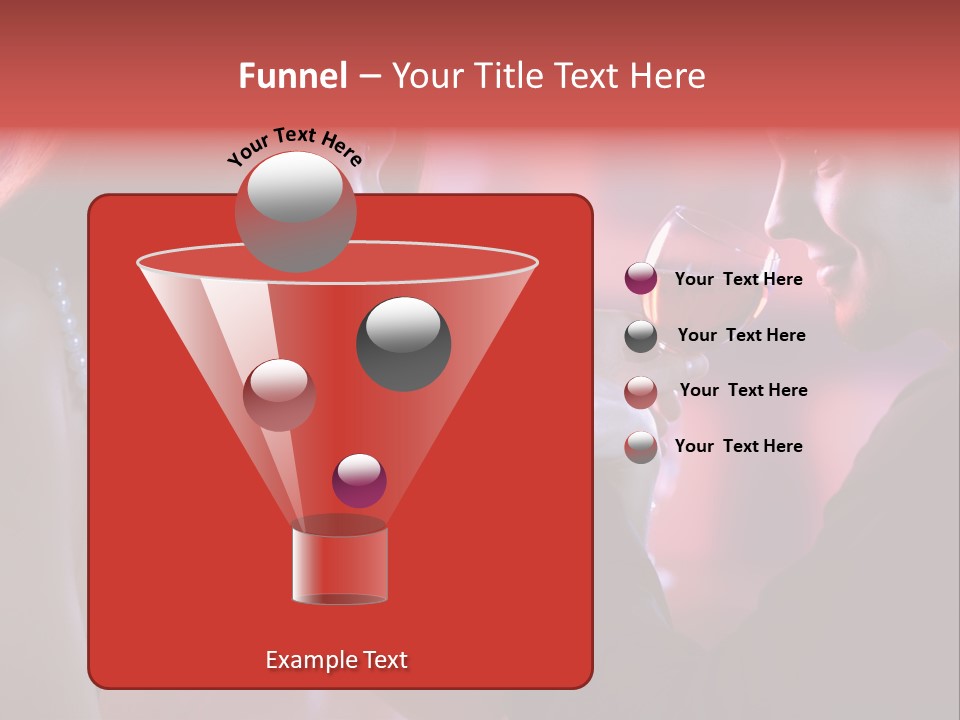 Funnel – Your Title Text Here

Your Text Here

Your Text Here

Your Text Here

Your Text Here

Your Text Here

Example Text